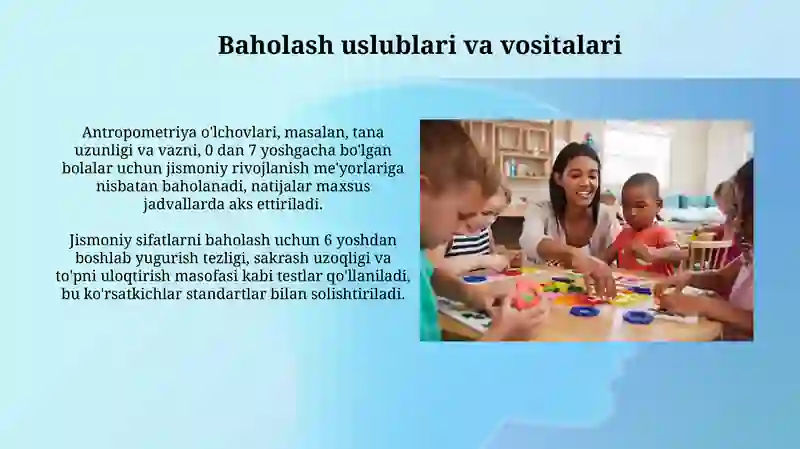 Baholash uslublari va vositalari

Antropometriya o'lchovlari, masalan, tana uzunligi va vazni, 0 dan 7 yoshgacha bo'lgan bolalar uchun jismoniy rivojlanish me'yorlariga nisbatan baholanadi, natijalar maxsus jadvallarda aks ettiriladi.

Jismoniy sifatlarni baholash uchun 6 yoshdan boshlab yugurish tezligi, sakrash uzoqligi va to'pni uloqtirish masofasi kabi testlar qo'llaniladi, bu ko'rsatkichlar standartlar bilan solishtiriladi.